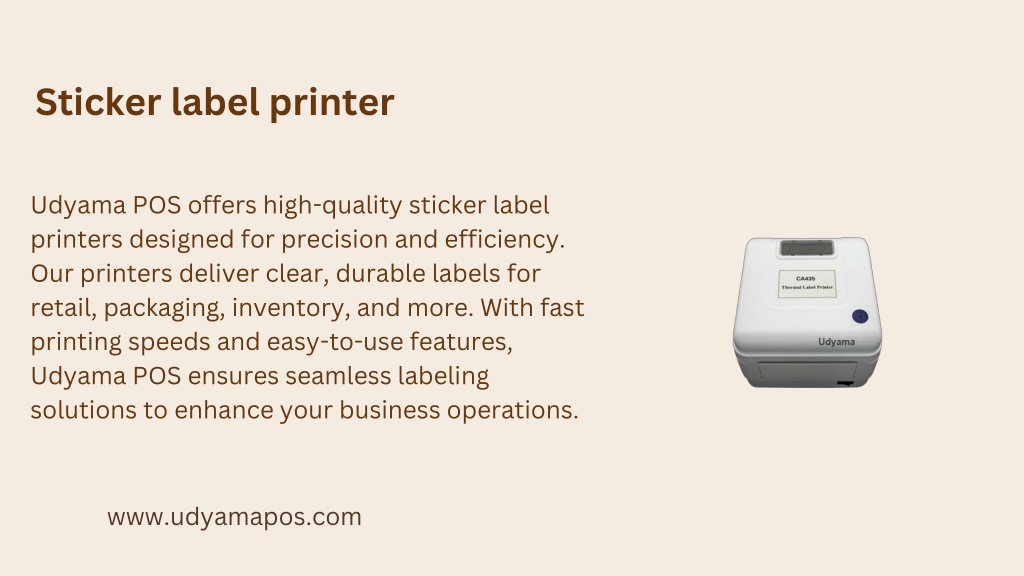 Sticker label printer

Udyama POS offers high-quality sticker label printers designed for precision and efficiency. Our printers deliver clear, durable labels for retail, packaging, inventory, and more. With fast printing speeds and easy-to-use features, Udyama POS ensures seamless labeling solutions to enhance your business operations.

CA435
Thermal Label Printer

Udyama

www.udyamapos.com